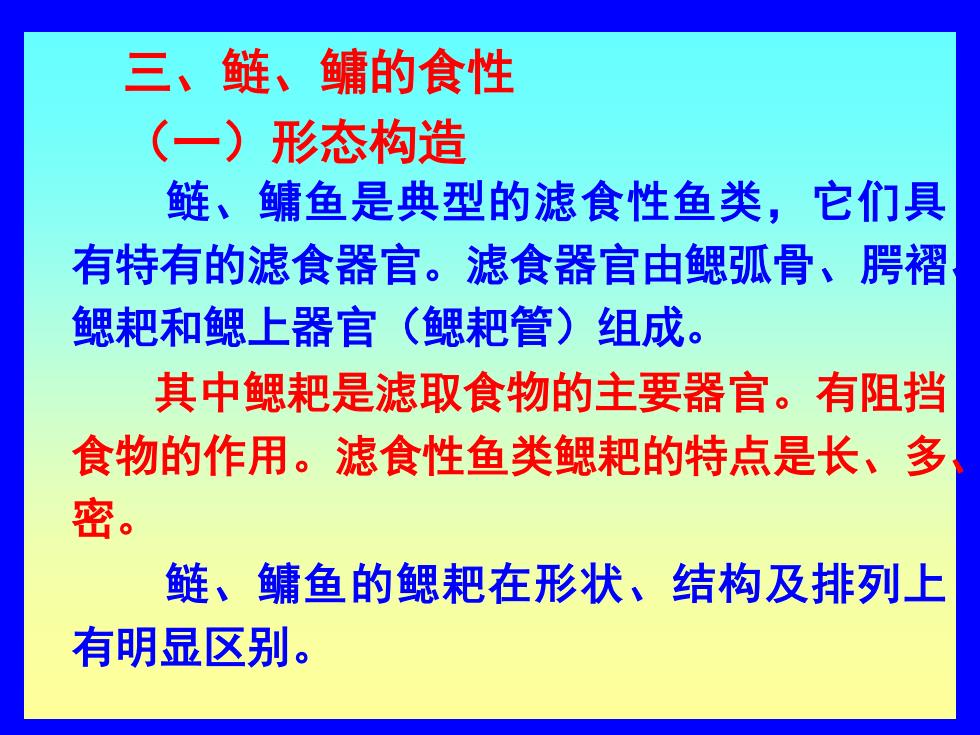 三、鲢、鳙的食性

（一）形态构造

鲢、鳙鱼是典型的滤食性鱼类，它们具有特有的滤食器官。滤食器官由鳃弧骨、腭褶、鳃耙和鳃上器官（鳃耙管）组成。

其中鳃耙是滤取食物的主要器官。有阻挡食物的作用。滤食性鱼类鳃耙的特点是长、多、密。

鲢、鳙鱼的鳃耙在形状、结构及排列上有明显区别。